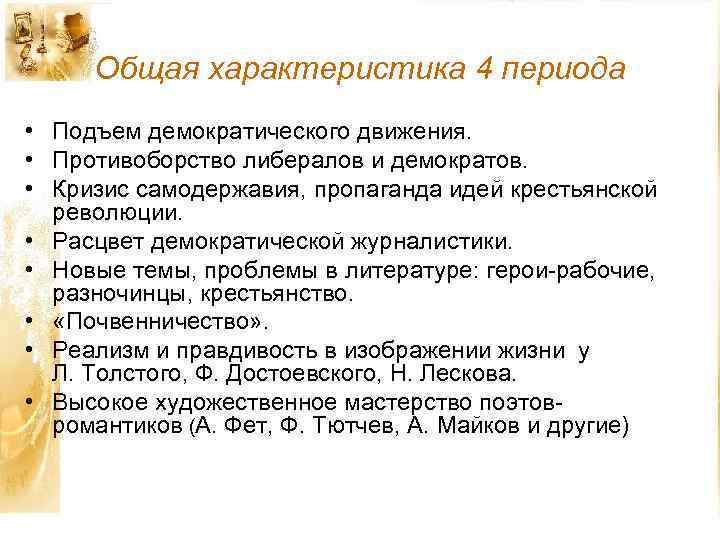 Общая характеристика 4 периода

• Подъем демократического движения.
• Противоборство либералов и демократов.
• Кризис самодержавия, пропаганда идей крестьянской революции.
• Расцвет демократической журналистики.
• Новые темы, проблемы в литературе: герои-рабочие, разночинцы, крестьянство.
• «Почвенничество».
• Реализм и правдивость в изображении жизни у Л. Толстого, Ф. Достоевского, Н. Лескова.
• Высокое художественное мастерство поэтов-романтиков (А. Фет, Ф. Тютчев, А. Майков и другие)